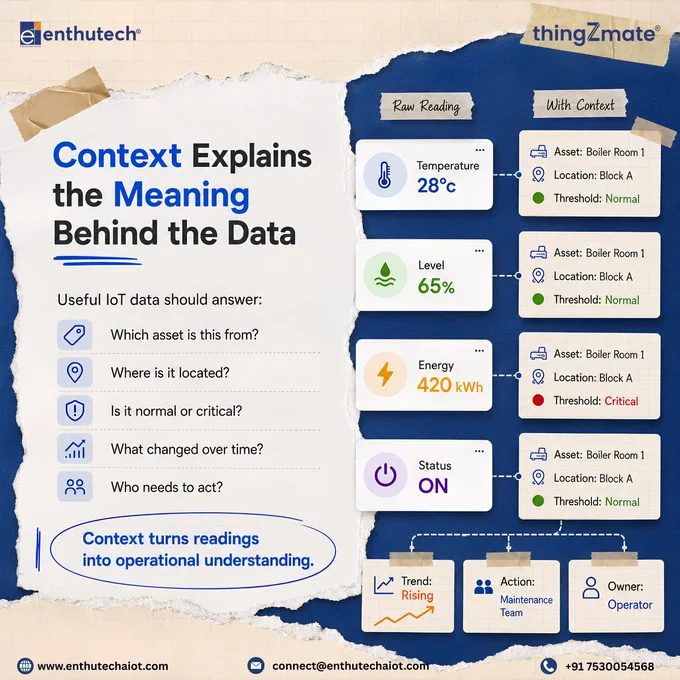 enthutech®

thingZmate®

Context Explains the Meaning Behind the Data

Useful IoT data should answer:

Which asset is this from?

Where is it located?

Is it normal or critical?

What changed over time?

Who needs to act?

Context turns readings into operational understanding.

Raw Reading

With Context

Temperature
28°c

Asset: Boiler Room 1
Location: Block A
Threshold: Normal

Level
65%

Asset: Boiler Room 1
Location: Block A
Threshold: Normal

Energy
420 kWh

Asset: Boiler Room 1
Location: Block A
Threshold: Critical

Status
ON

Asset: Boiler Room 1
Location: Block A
Threshold: Normal

Trend:
Rising

Action:
Maintenance Team

Owner:
Operator

www.enthutechaiot.com

connect@enthutechaiot.com

+91 7530054568